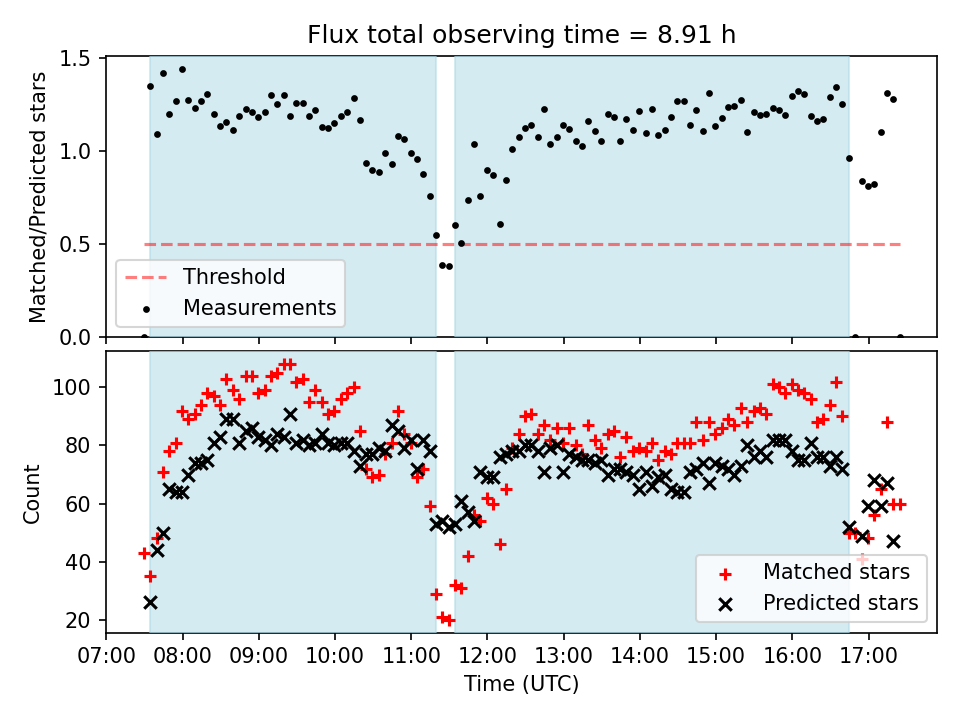 Flux total observing time = 8.91 h

Matched/Predicted stars

1.5
1.0
0.5
0.0

Threshold
Measurements

Count

100
80
60
40
20

Matched stars
Predicted stars

07:00 08:00 09:00 10:00 11:00 12:00 13:00 14:00 15:00 16:00 17:00

Time (UTC)